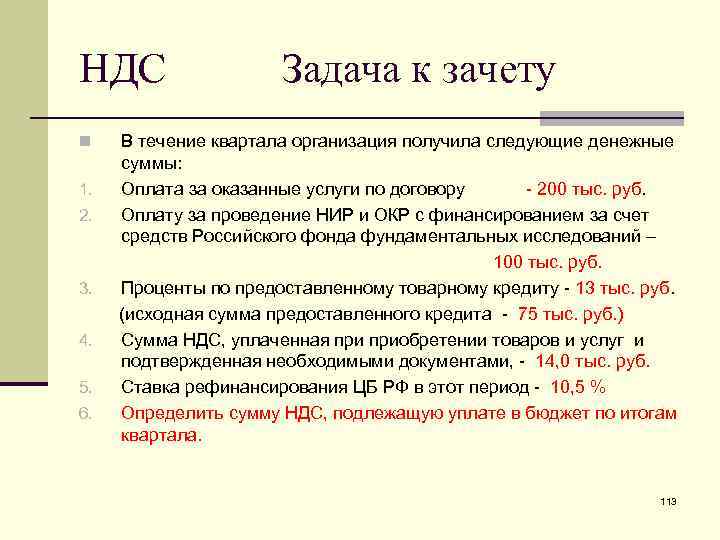 НДС Задача к зачету

В течение квартала организация получила следующие денежные суммы:

1. Оплата за оказанные услуги по договору - 200 тыс. руб.
2. Оплату за проведение НИР и ОКР с финансированием за счет средств Российского фонда фундаментальных исследований – 100 тыс. руб.
3. Проценты по предоставленному товарному кредиту - 13 тыс. руб. (исходная сумма предоставленного кредита - 75 тыс. руб.)
4. Сумма НДС, уплаченная при приобретении товаров и услуг и подтвержденная необходимыми документами, - 14,0 тыс. руб.
5. Ставка рефинансирования ЦБ РФ в этот период - 10,5 %
6. Определить сумму НДС, подлежащую уплате в бюджет по итогам квартала.

113